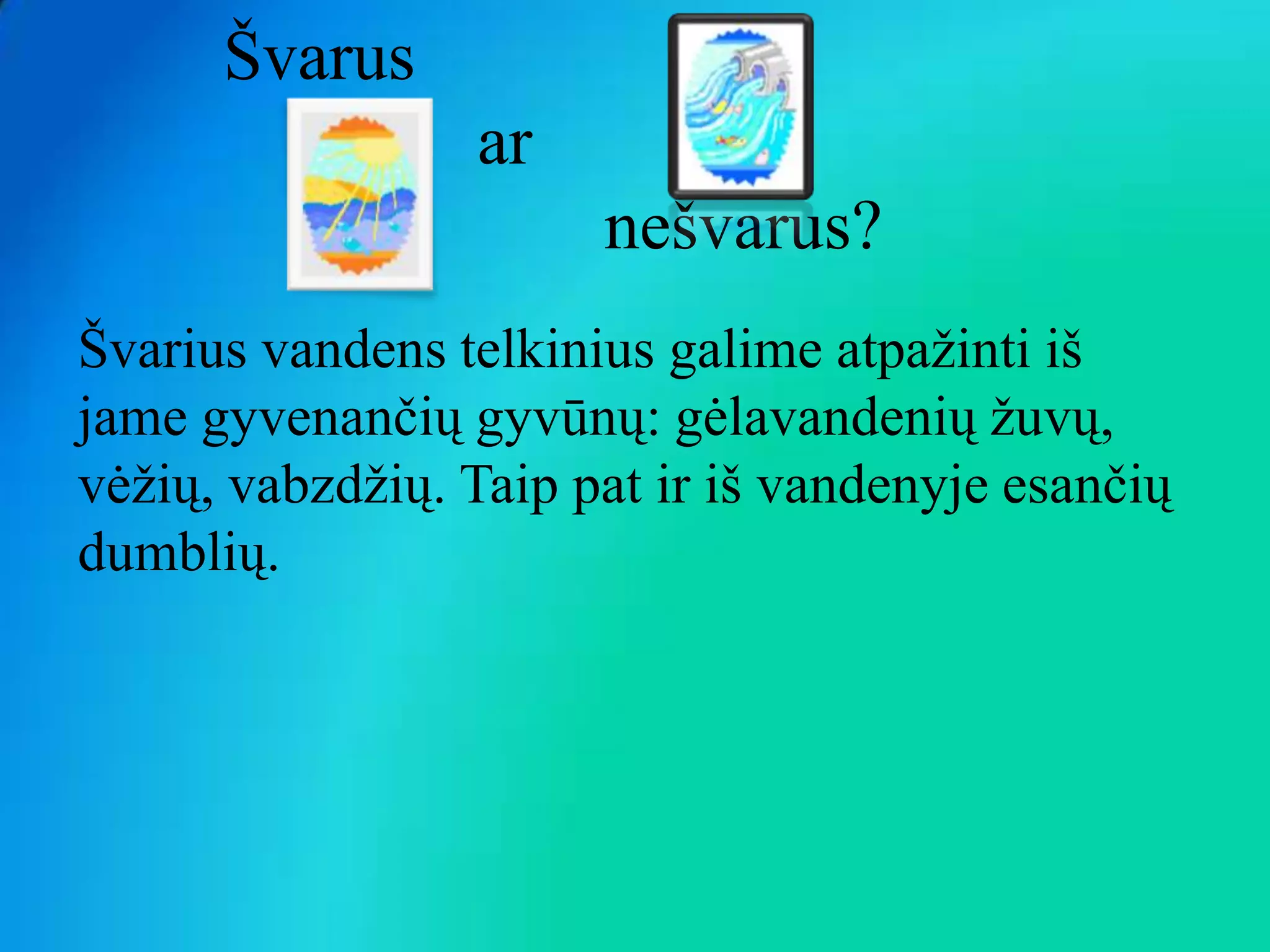 Švarus

ar

nešvarus?

Švarius vandens telkinius galime atpažinti iš jame gyvenančių gyvūnų: gėlavandenių žuvų, vėžių, vabzdžių. Taip pat ir iš vandenyje esančių dumblių.